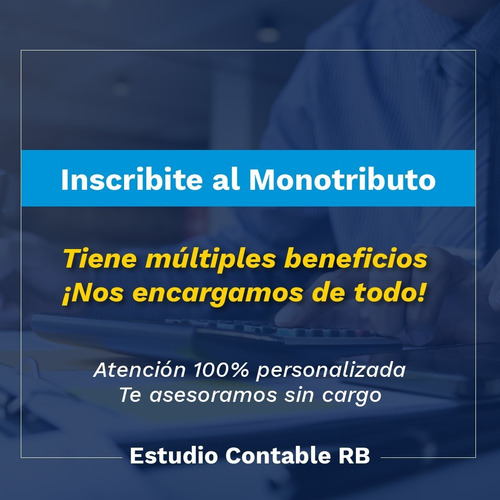 Inscribite al Monotributo

Tiene múltiples beneficios
¡Nos encargamos de todo!

Atención 100% personalizada
Te asesoramos sin cargo

Estudio Contable RB